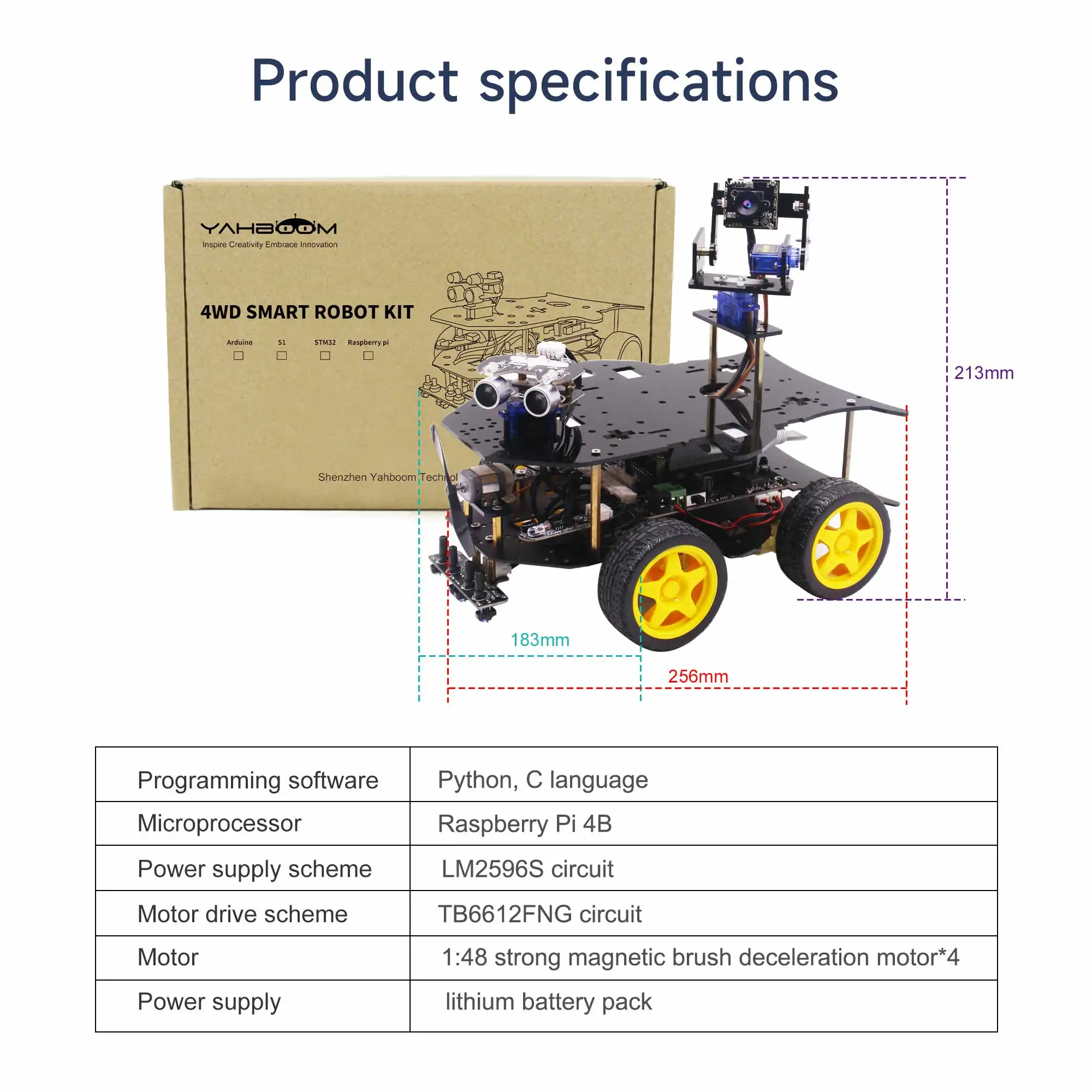 Product specifications

YAHBOOM
Inspire Creativity Embrace Innovation

4WD SMART ROBOT KIT

Arduino 51 STM32 Raspberry pi

Shenzhen Yahboom Technol

213mm

183mm

256mm

| Programming software | Python, C language |
|---|---|
| Microprocessor | Raspberry Pi 4B |
| Power supply scheme | LM2596S circuit |
| Motor drive scheme | TB6612FNG circuit |
| Motor | 1:48 strong magnetic brush deceleration motor*4 |
| Power supply | lithium battery pack |